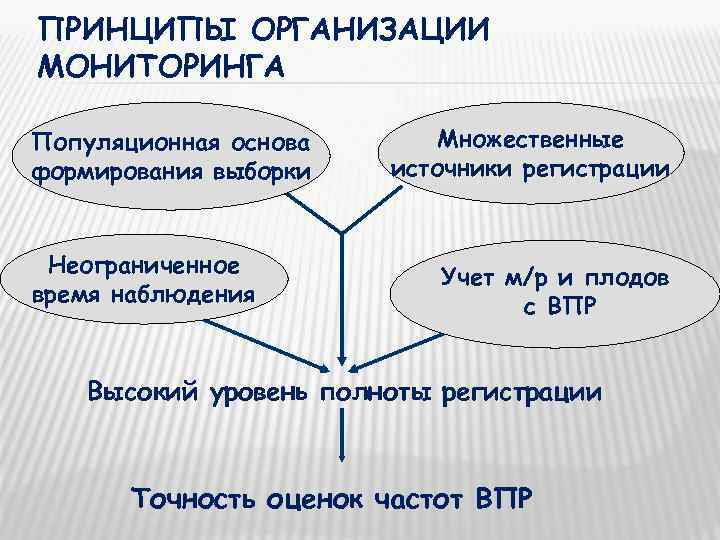 ПРИНЦИПЫ ОРГАНИЗАЦИИ МОНИТОРИНГА

Популяционная основа формирования выборки

Множественные источники регистрации

Неограниченное время наблюдения

Учет м/р и плодов с ВПР

Высокий уровень полноты регистрации

Точность оценок частот ВПР